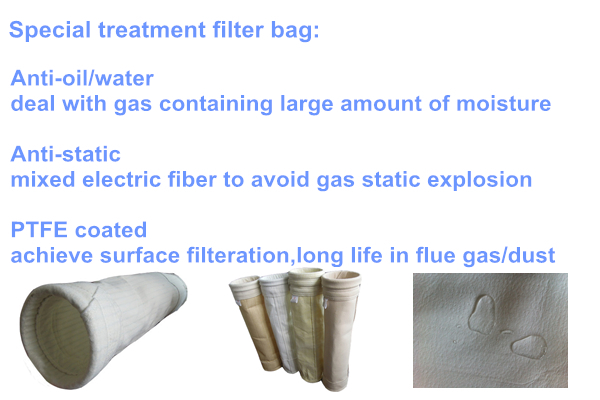 Special treatment filter bag:

Anti-oil/water
deal with gas containing large amount of moisture

Anti-static
mixed electric fiber to avoid gas static explosion

PTFE coated
achieve surface filteration,long life in flue gas/dust